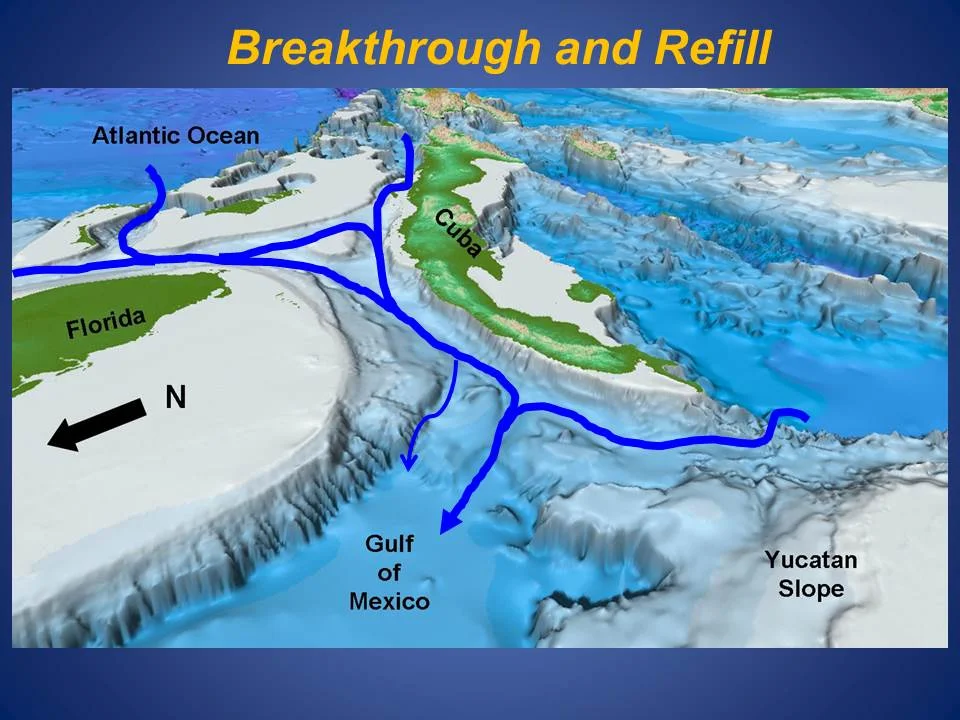 Breakthrough and Refill

Atlantic Ocean

Cuba

Florida

N

Gulf of Mexico

Yucatan Slope